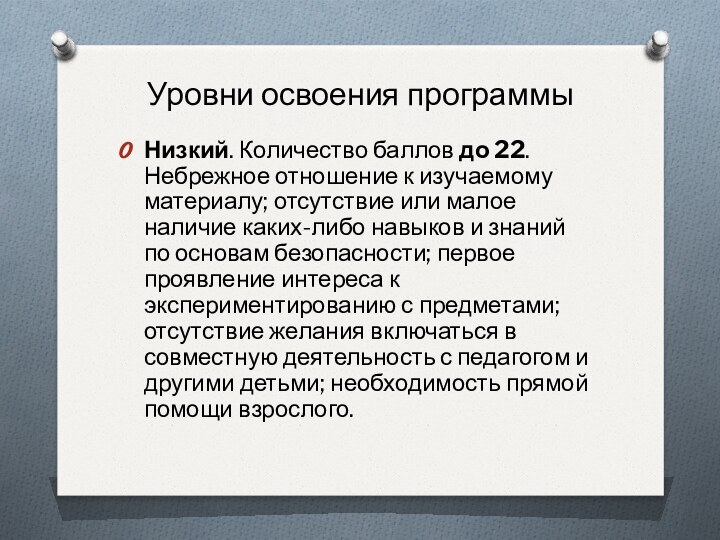 Уровни освоения программы

Низкий. Количество баллов до 22. Небрежное отношение к изучаемому материалу; отсутствие или малое наличие каких-либо навыков и знаний по основам безопасности; первое проявление интереса к экспериментированию с предметами; отсутствие желания включаться в совместную деятельность с педагогом и другими детьми; необходимость прямой помощи взрослого.